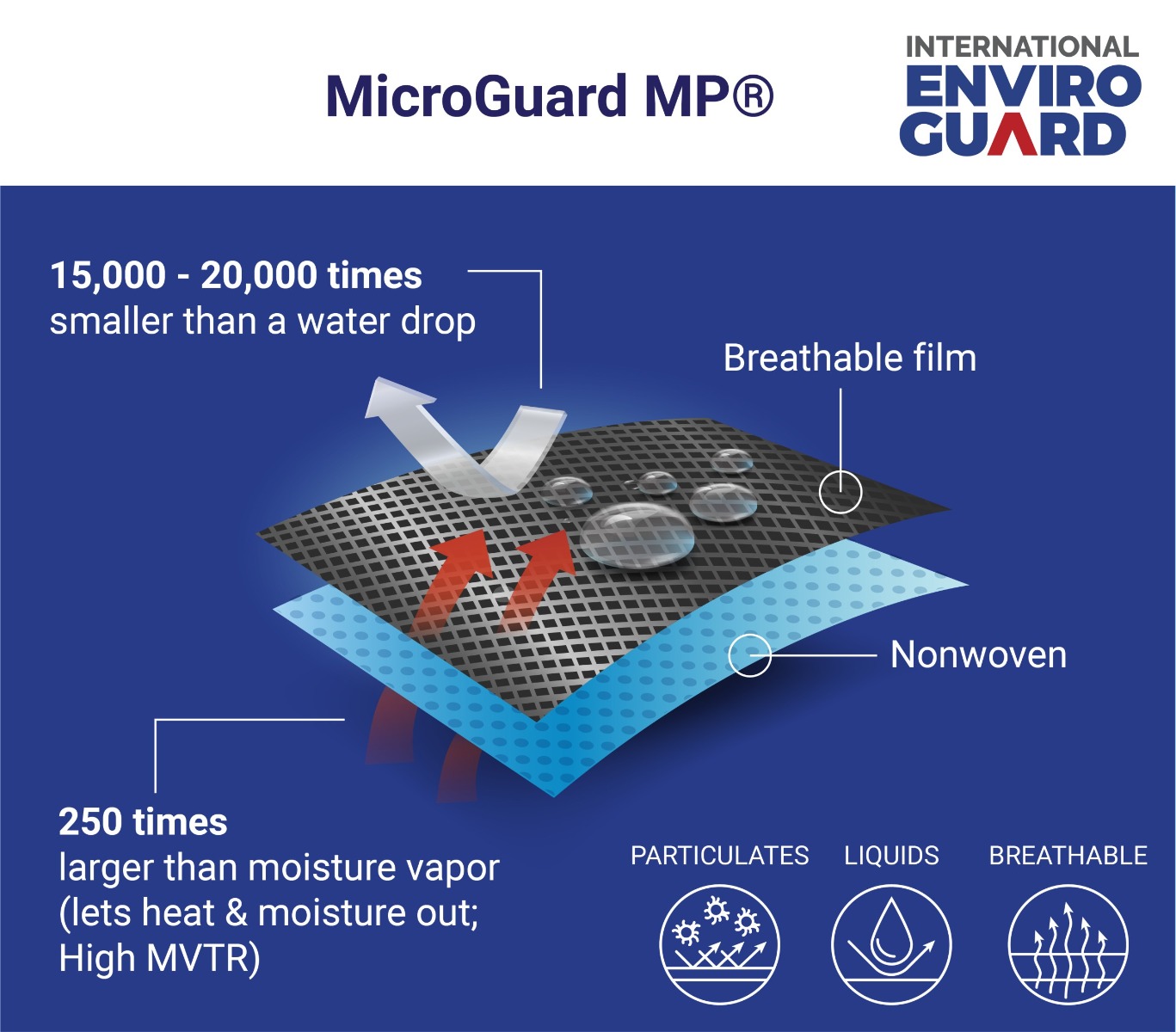 MicroGuard MP®

INTERNATIONAL ENVIRO GUARD

15,000 - 20,000 times
smaller than a water drop

Breathable film

Nonwoven

250 times
larger than moisture vapor (lets heat & moisture out; High MVTR)

PARTICULATES

LIQUIDS

BREATHABLE